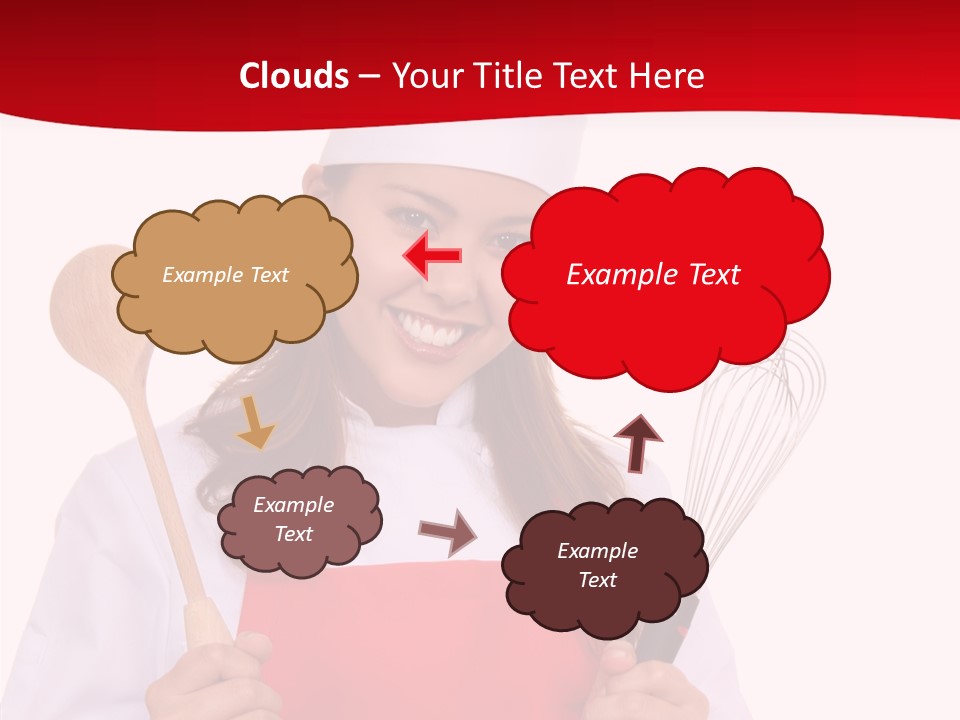 Clouds – Your Title Text Here

Example Text

Example Text

Example Text

Example Text